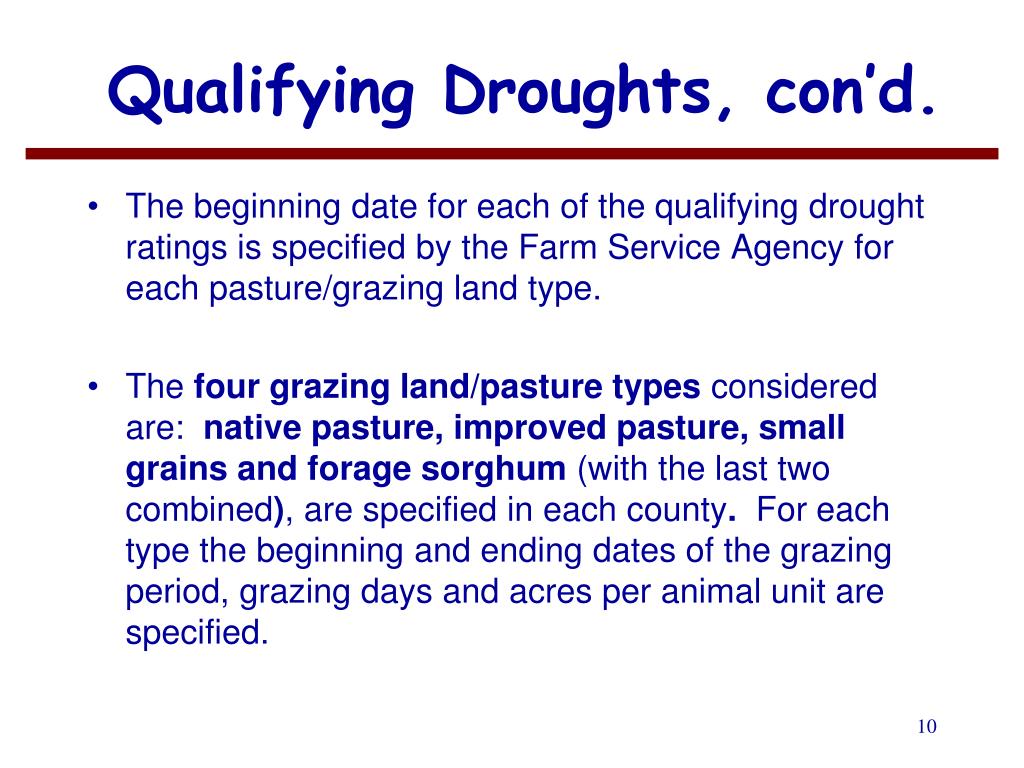 Qualifying Droughts, con'd.

• The beginning date for each of the qualifying drought ratings is specified by the Farm Service Agency for each pasture/grazing land type.

• The four grazing land/pasture types considered are: native pasture, improved pasture, small grains and forage sorghum (with the last two combined), are specified in each county. For each type the beginning and ending dates of the grazing period, grazing days and acres per animal unit are specified.

10